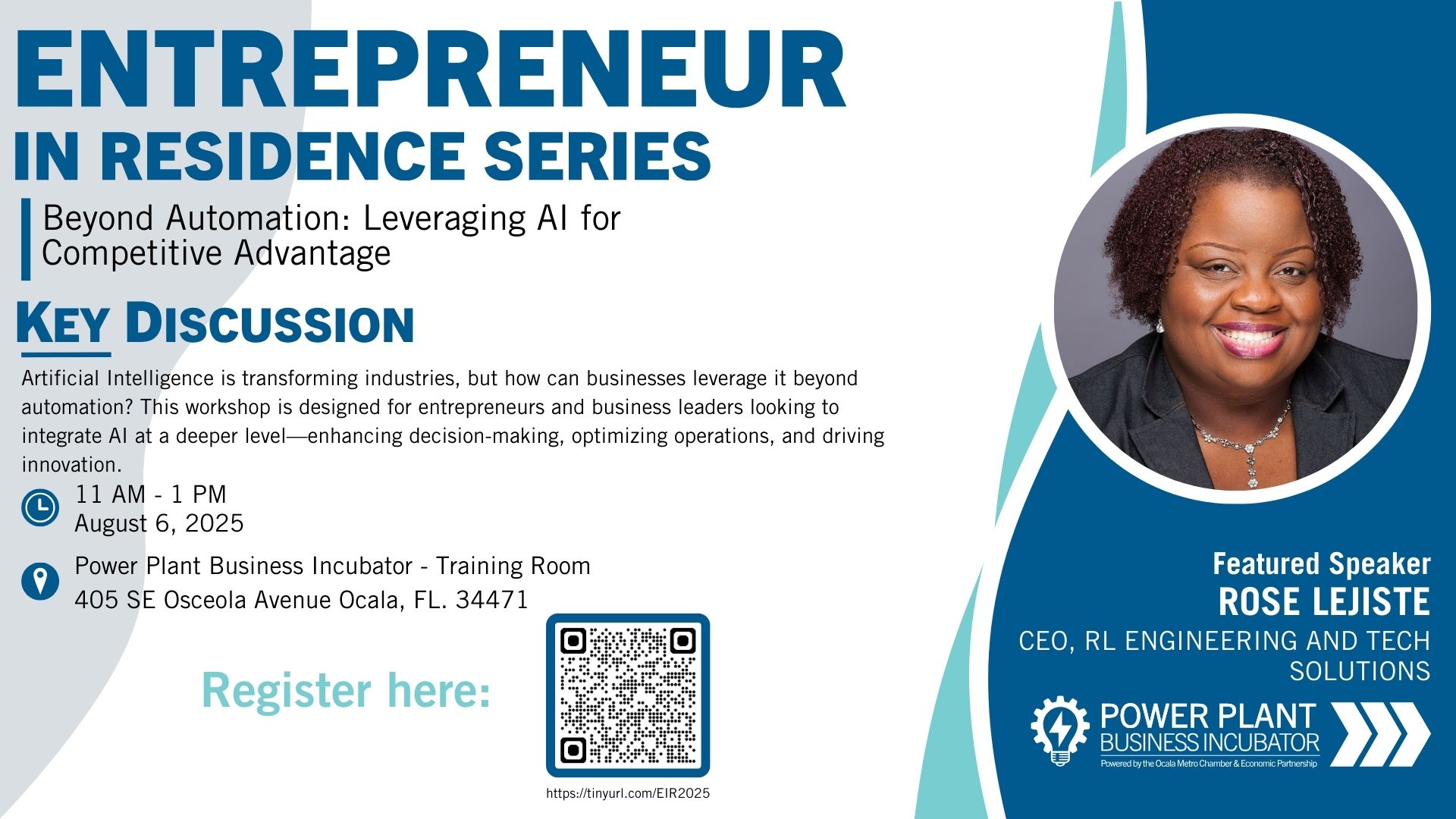 ENTREPRENEUR
IN RESIDENCE SERIES

Beyond Automation: Leveraging AI for Competitive Advantage

KEY DISCUSSION

Artificial Intelligence is transforming industries, but how can businesses leverage it beyond automation? This workshop is designed for entrepreneurs and business leaders looking to integrate AI at a deeper level—enhancing decision-making, optimizing operations, and driving innovation.

11 AM - 1 PM
August 6, 2025

Power Plant Business Incubator - Training Room
405 SE Osceola Avenue Ocala, FL. 34471

Register here:

https://tinyurl.com/EIR2025

Featured Speaker
ROSE LEJISTE
CEO, RL ENGINEERING AND TECH SOLUTIONS

POWER PLANT
BUSINESS INCUBATOR
Powered by the Ocala Metro Chamber & Economic Partnership